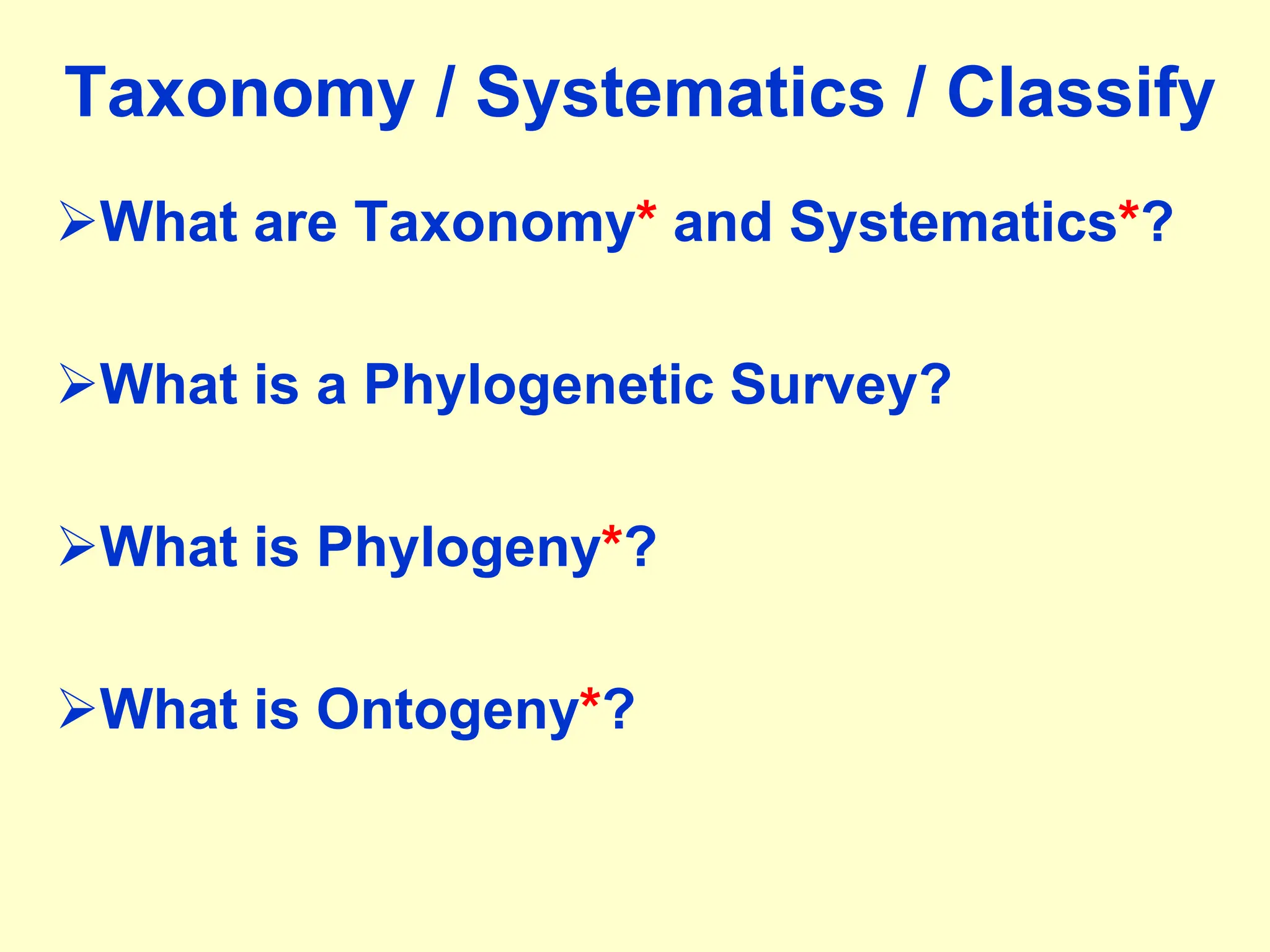 Taxonomy / Systematics / Classify

➢What are Taxonomy* and Systematics*?

➢What is a Phylogenetic Survey?

➢What is Phylogeny*?

➢What is Ontogeny*?